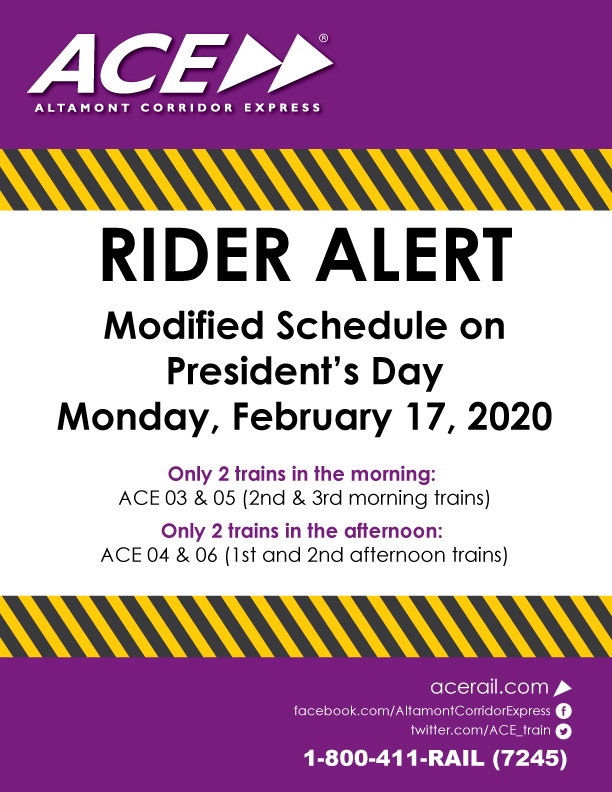 ACE®
ALTAMONT CORRIDOR EXPRESS

RIDER ALERT

Modified Schedule on President's Day Monday, February 17, 2020

Only 2 trains in the morning:
ACE 03 & 05 (2nd & 3rd morning trains)

Only 2 trains in the afternoon:
ACE 04 & 06 (1st and 2nd afternoon trains)

acerail.com
facebook.com/AltamontCorridorExpress
twitter.com/ACE_train
1-800-411-RAIL (7245)